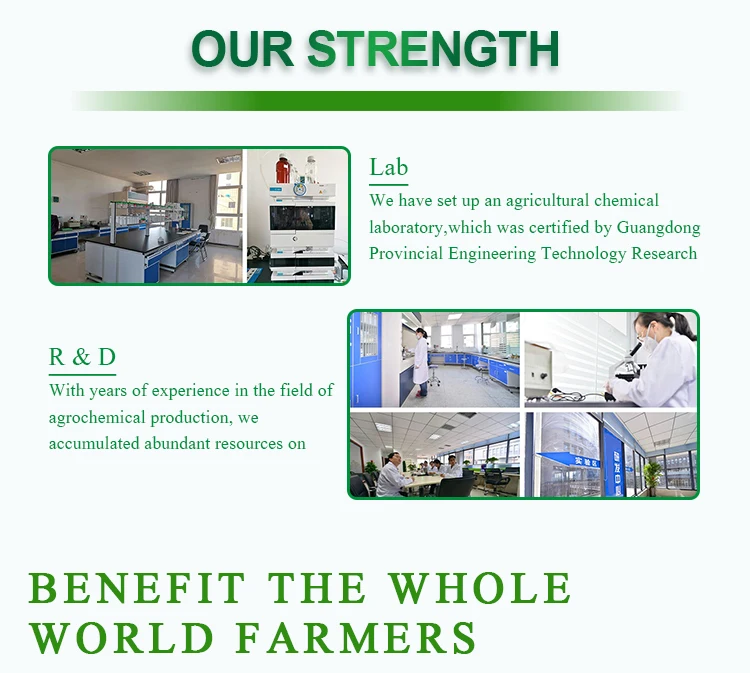 OUR STRENGTH

Lab

We have set up an agricultural chemical laboratory,which was certified by Guangdong Provincial Engineering Technology Research

R & D

With years of experience in the field of agrochemical production, we accumulated abundant resources on

实验区

BENEFIT THE WHOLE WORLD FARMERS